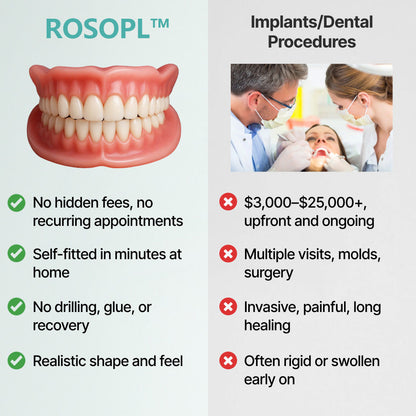 ROSOPL™

No hidden fees, no recurring appointments

Self-fitted in minutes at home

No drilling, glue, or recovery

Realistic shape and feel

Implants/Dental Procedures

$3,000–$25,000+, upfront and ongoing

Multiple visits, molds, surgery

Invasive, painful, long healing

Often rigid or swollen early on